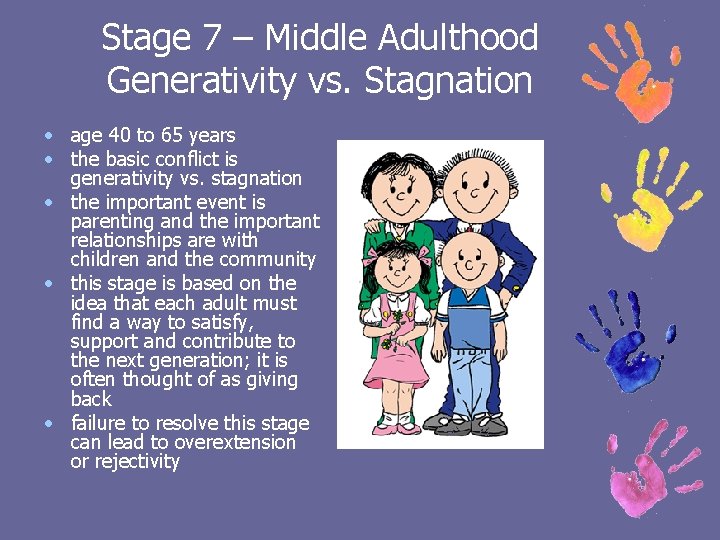 Stage 7 – Middle Adulthood
Generativity vs. Stagnation

• age 40 to 65 years
• the basic conflict is generativity vs. stagnation
• the important event is parenting and the important relationships are with children and the community
• this stage is based on the idea that each adult must find a way to satisfy, support and contribute to the next generation; it is often thought of as giving back
• failure to resolve this stage can lead to overextension or rejectivity